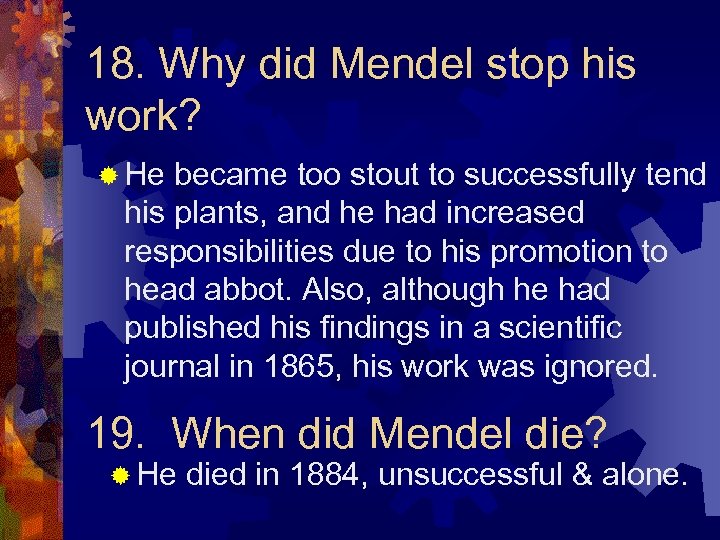 18. Why did Mendel stop his work?

He became too stout to successfully tend his plants, and he had increased responsibilities due to his promotion to head abbot. Also, although he had published his findings in a scientific journal in 1865, his work was ignored.

19. When did Mendel die?

He died in 1884, unsuccessful & alone.